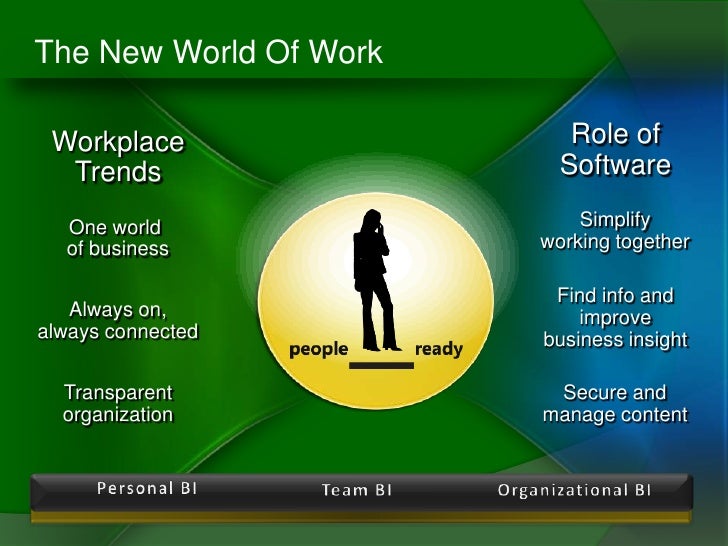 The New World Of Work

Workplace Trends

One world of business

Always on, always connected

Transparent organization

people ready

Role of Software

Simplify working together

Find info and improve business insight

Secure and manage content

Personal BI

Team BI

Organizational BI